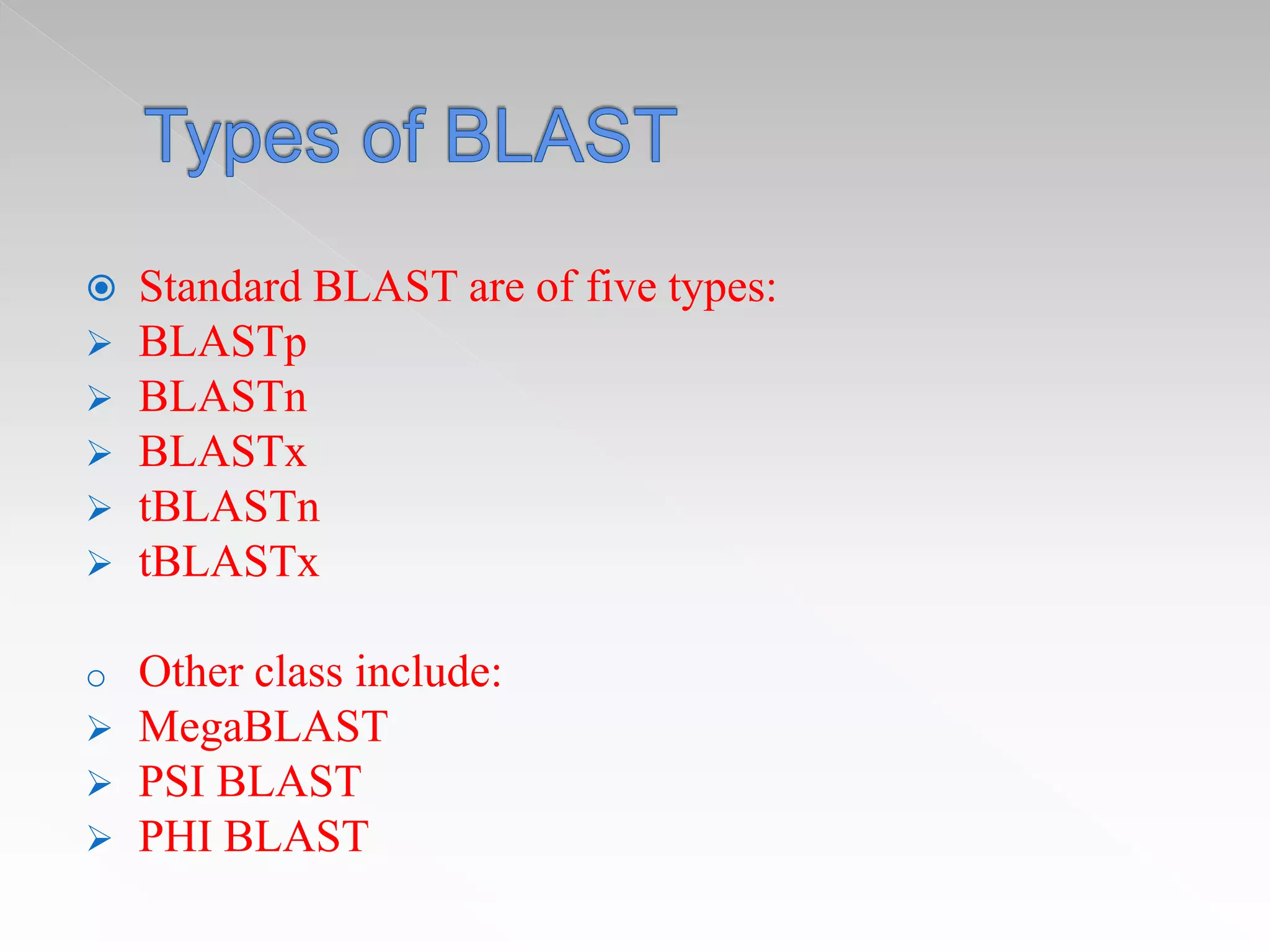 Types of BLAST

Standard BLAST are of five types:
BLASTp
BLASTn
BLASTx
tBLASTn
tBLASTx

Other class include:
MegaBLAST
PSI BLAST
PHI BLAST